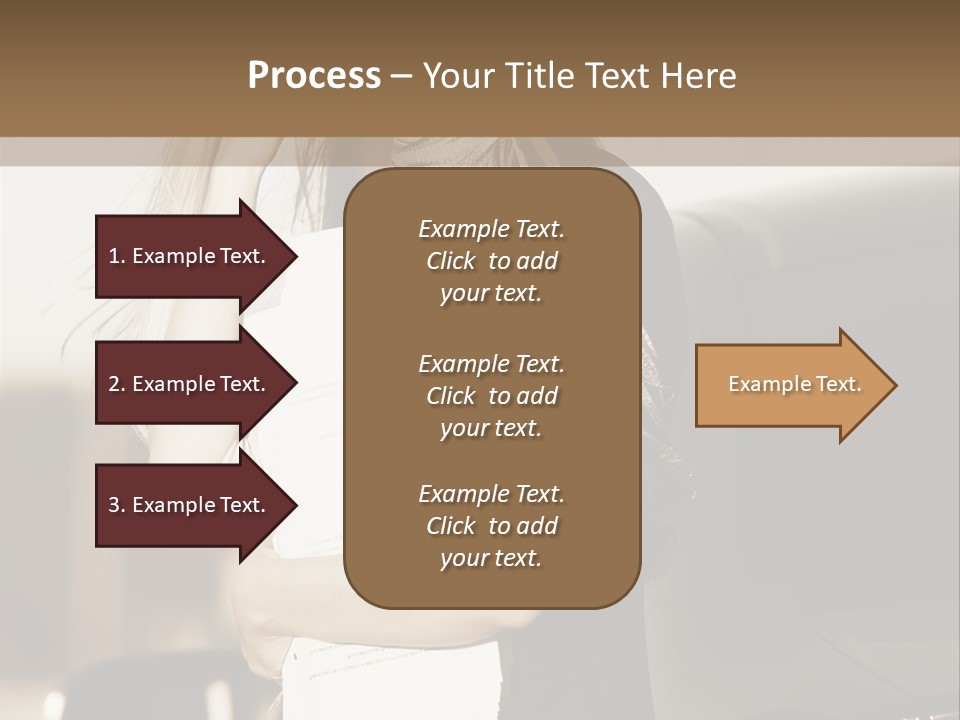 Process – Your Title Text Here

1. Example Text.

2. Example Text.

3. Example Text.

Example Text. Click to add your text.

Example Text. Click to add your text.

Example Text. Click to add your text.

Example Text.